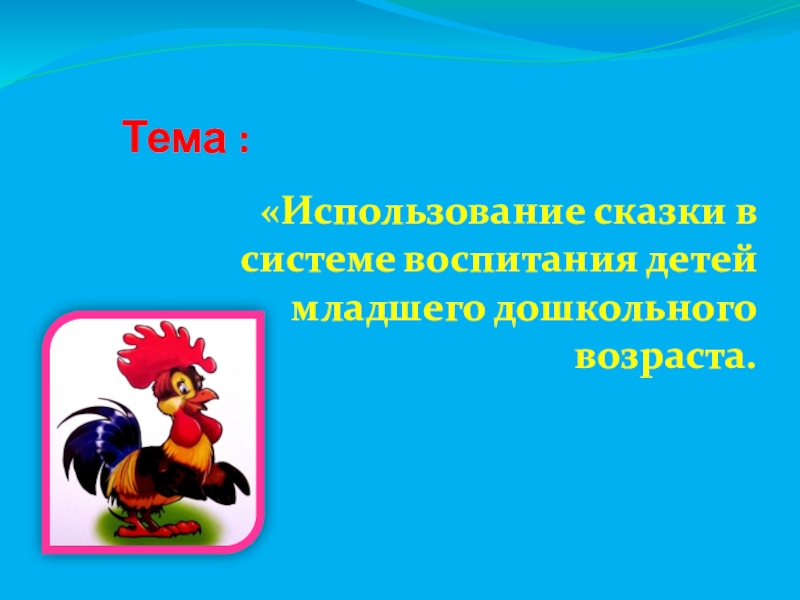 Тема :

«Использование сказки в системе воспитания детей младшего дошкольного возраста.